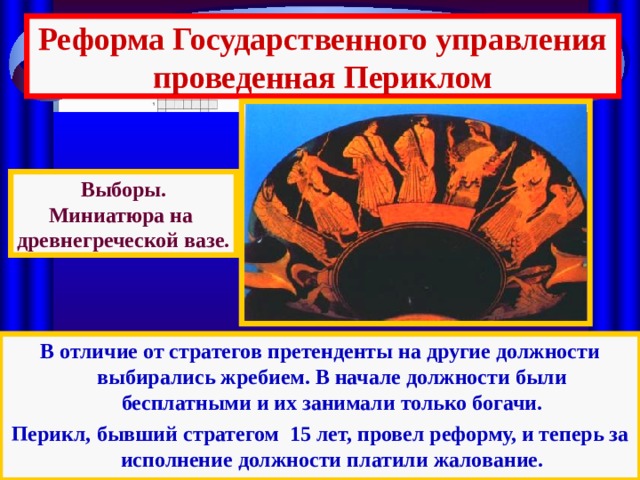 Реформа Государственного управления проведенная Периклом

Выборы. Миниатюра на древнегреческой вазе.

В отличие от стратегов претенденты на другие должности выбирались жребием. В начале должности были бесплатными и их занимали только богачи.

Перикл, бывший стратегом 15 лет, провел реформу, и теперь за исполнение должности платили жалование.